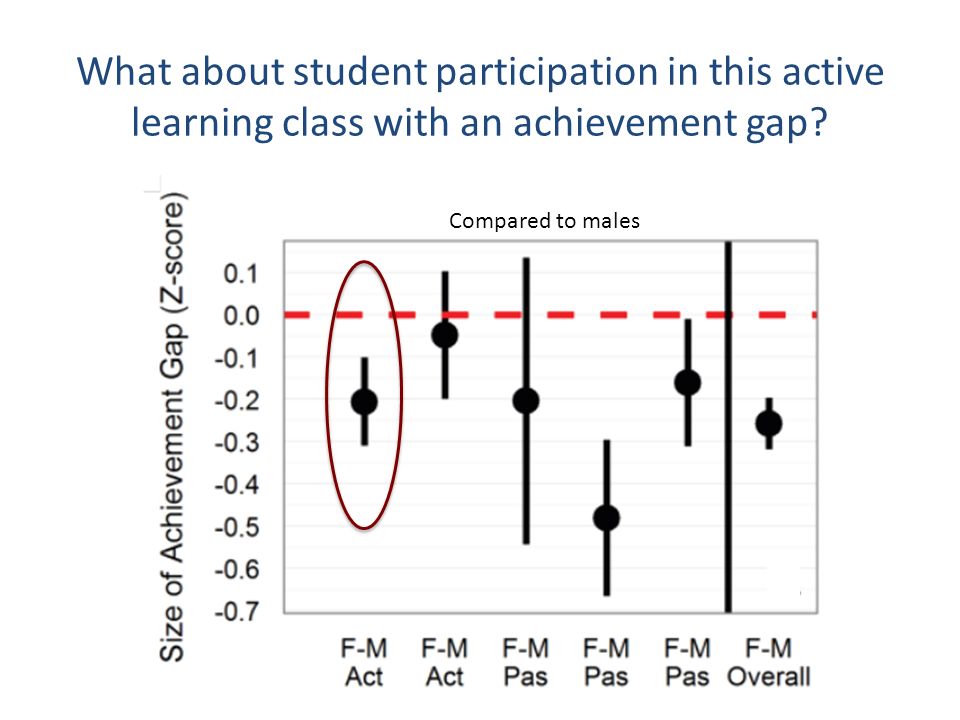 What about student participation in this active learning class with an achievement gap?

Compared to males

Size of Achievement Gap (Z-score)

0.1
0.0
-0.1
-0.2
-0.3
-0.4
-0.5
-0.6
-0.7

F-M Act
F-M Act
F-M Pas
F-M Pas
F-M Pas
F-M Overall